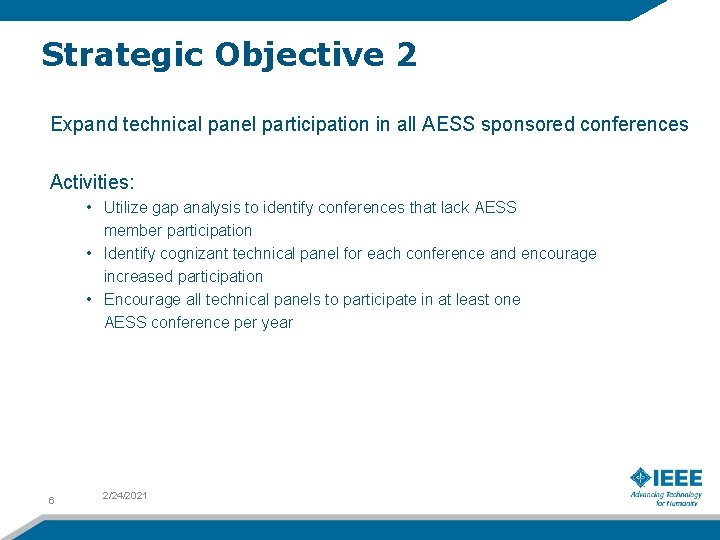 Strategic Objective 2

Expand technical panel participation in all AESS sponsored conferences

Activities:

• Utilize gap analysis to identify conferences that lack AESS member participation
• Identify cognizant technical panel for each conference and encourage increased participation
• Encourage all technical panels to participate in at least one AESS conference per year

6

2/24/2021

IEEE
Advancing Technology for Humanity